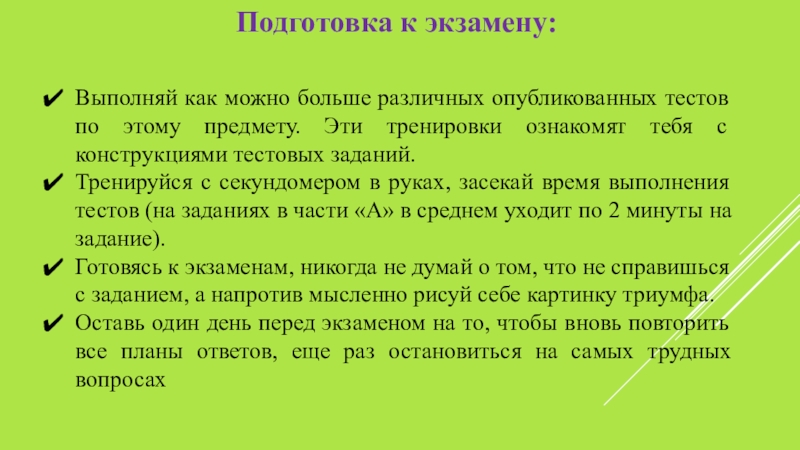 Подготовка к экзамену:

✔ Выполняй как можно больше различных опубликованных тестов по этому предмету. Эти тренировки ознакомят тебя с конструкциями тестовых заданий.
✔ Тренируйся с секундомером в руках, засекай время выполнения тестов (на заданиях в части «А» в среднем уходит по 2 минуты на задание).
✔ Готовясь к экзаменам, никогда не думай о том, что не справишься с заданием, а напротив мысленно рисуй себе картинку триумфа.
✔ Оставь один день перед экзаменом на то, чтобы вновь повторить все планы ответов, еще раз остановиться на самых трудных вопросах